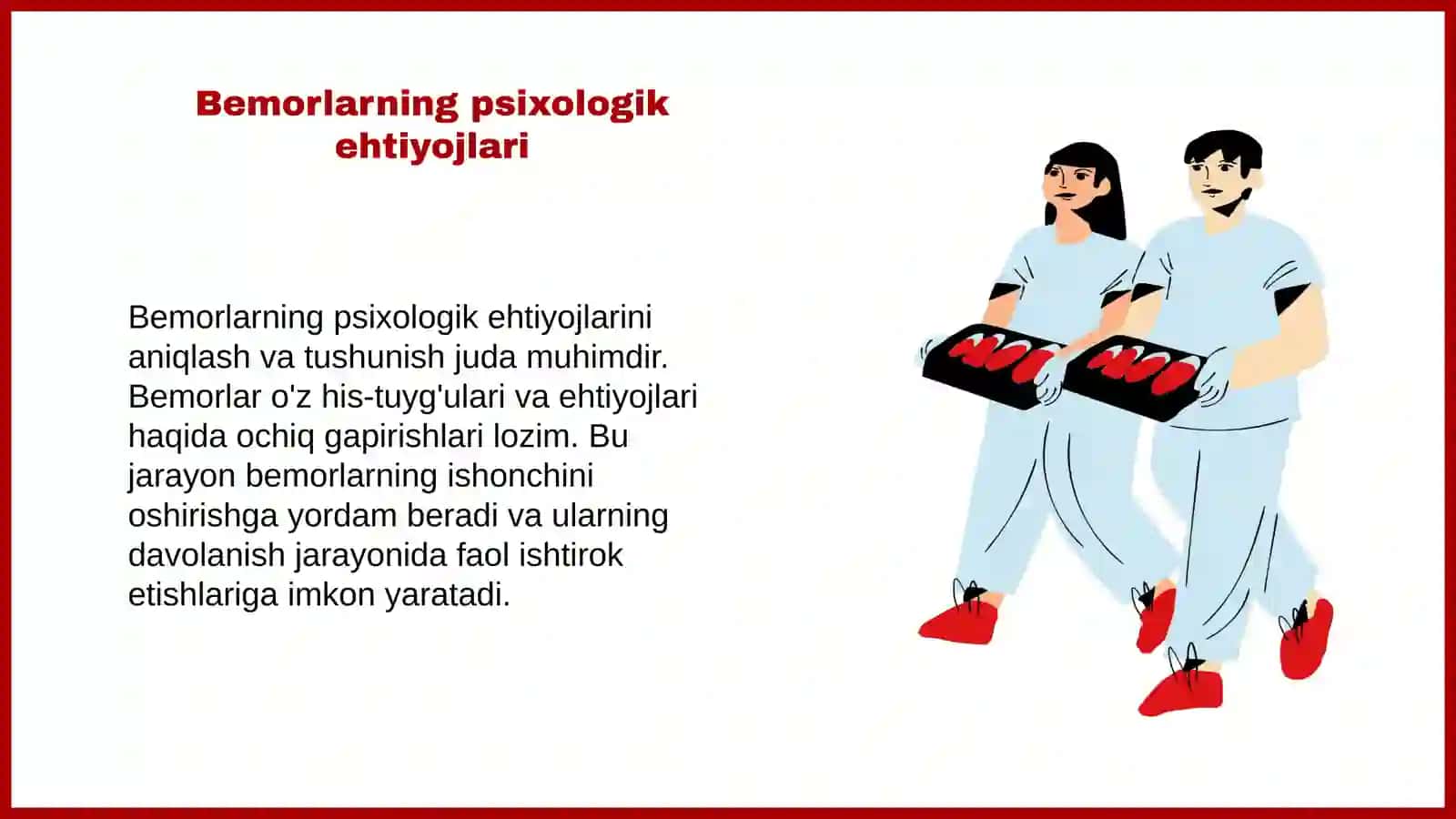 Bemorlarning psixologik ehtiyojlari

Bemorlarning psixologik ehtiyojlarini aniqlash va tushunish juda muhimdir. Bemorlar o'z his-tuyg'ulari va ehtiyojlari haqida ochiq gapirishlari lozim. Bu jarayon bemorlarning ishonchini oshirishga yordam beradi va ularning davolanish jarayonida faol ishtirok etishlariga imkon yaratadi.